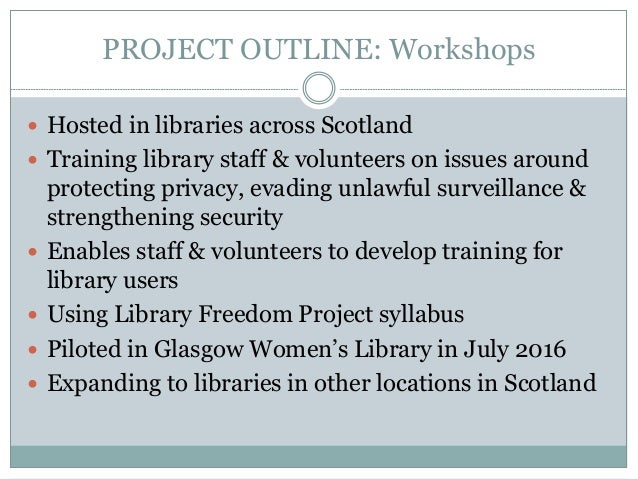 PROJECT OUTLINE: Workshops

- Hosted in libraries across Scotland
- Training library staff & volunteers on issues around protecting privacy, evading unlawful surveillance & strengthening security
- Enables staff & volunteers to develop training for library users
- Using Library Freedom Project syllabus
- Piloted in Glasgow Women's Library in July 2016
- Expanding to libraries in other locations in Scotland